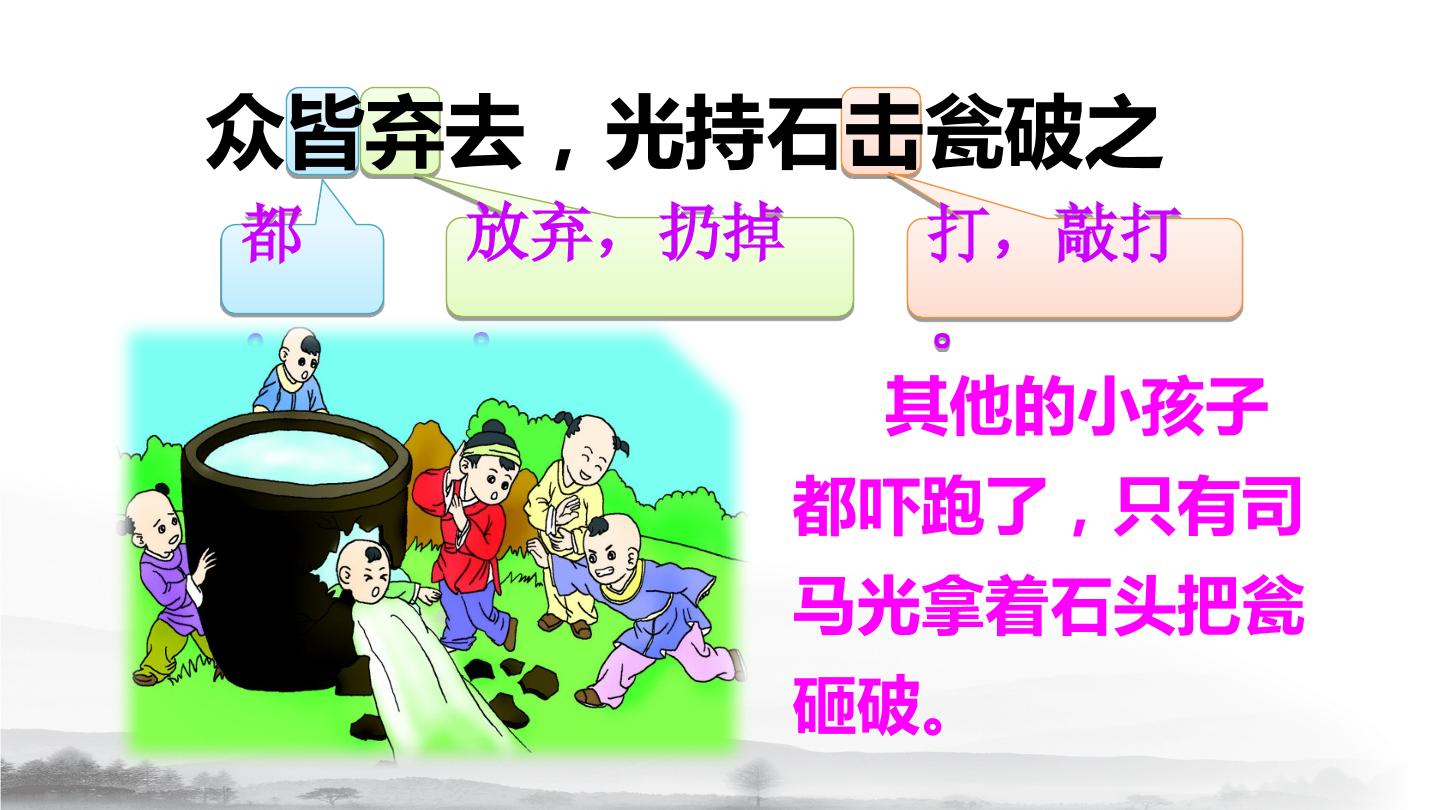 众皆弃去，光持石击瓮破之

都。

放弃，扔掉。

打，敲打。

其他的小孩子都吓跑了，只有司马光拿着石头把瓮砸破。